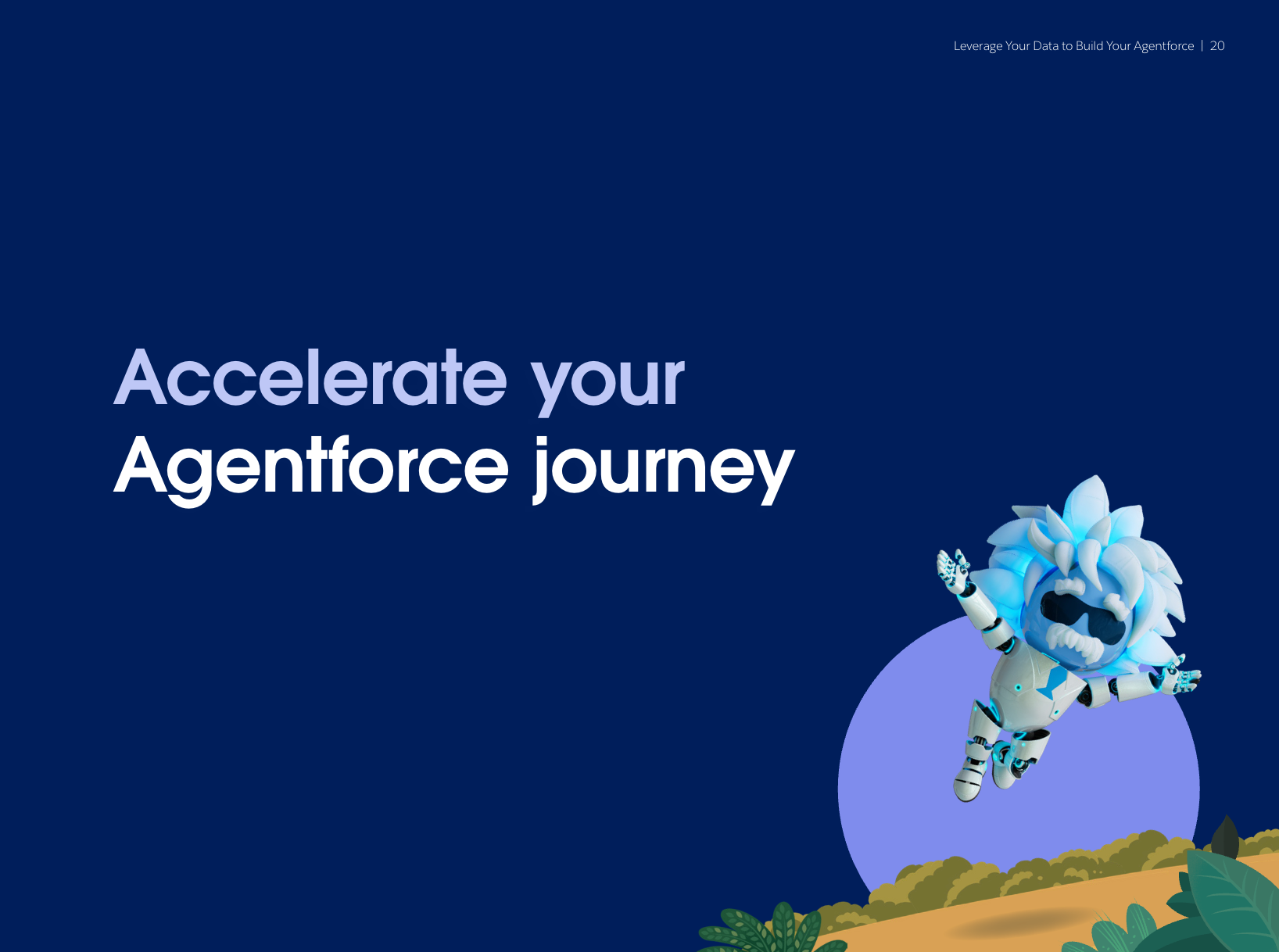 Leverage Your Data to Build Your Agentforce | 20

Accelerate your Agentforce journey